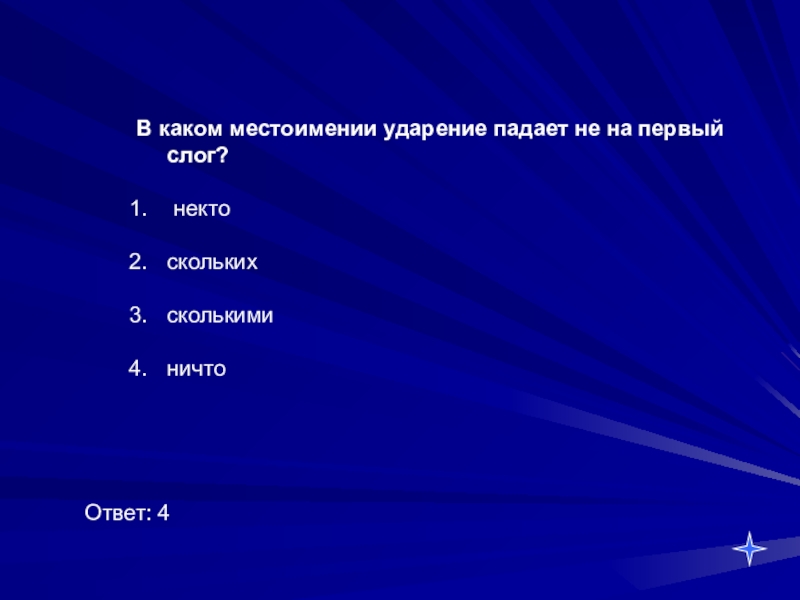 В каком местоимении ударение падает не на первый слог?

1. некто
2. скольких
3. сколькими
4. ничто

Ответ: 4